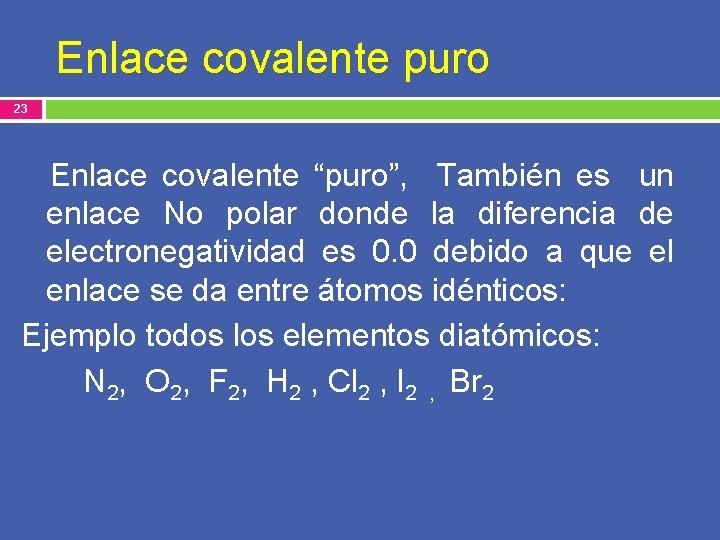 Enlace covalente puro

23

Enlace covalente “puro”, También es un enlace No polar donde la diferencia de electronegatividad es 0.0 debido a que el enlace se da entre átomos idénticos:

Ejemplo todos los elementos diatómicos:

$N_2$, $O_2$, $F_2$, $H_2$ , $Cl_2$ , $I_2$ , $Br_2$